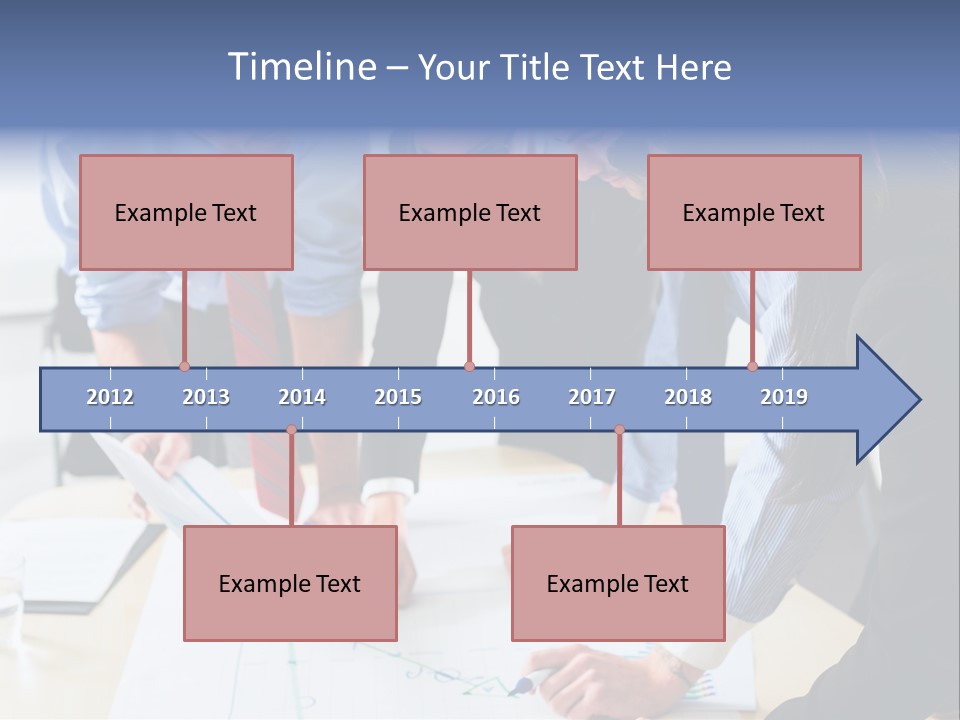 Timeline – Your Title Text Here

Example Text

Example Text

Example Text

2012 2013 2014 2015 2016 2017 2018 2019

Example Text

Example Text